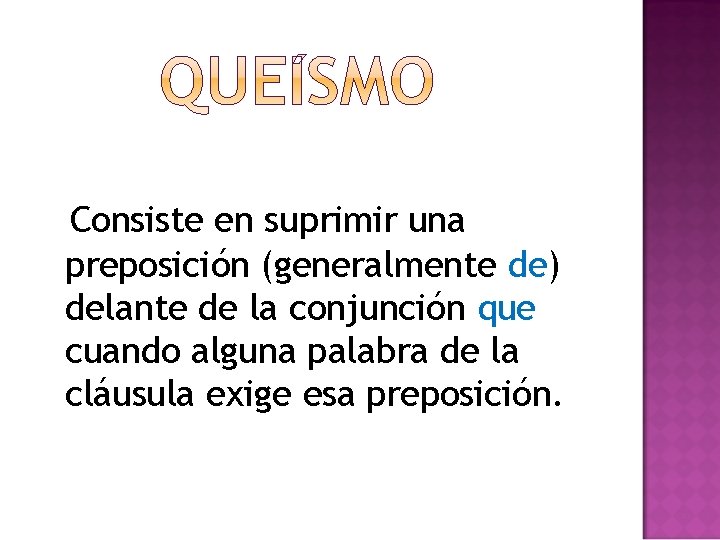 QUEÍSMO

Consiste en suprimir una preposición (generalmente de) delante de la conjunción que cuando alguna palabra de la cláusula exige esa preposición.